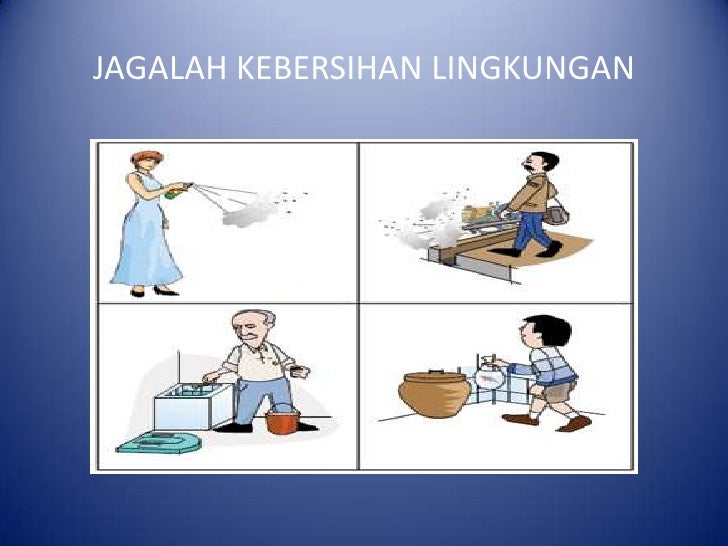 JAGALAH KEBERSIHAN LINGKUNGAN